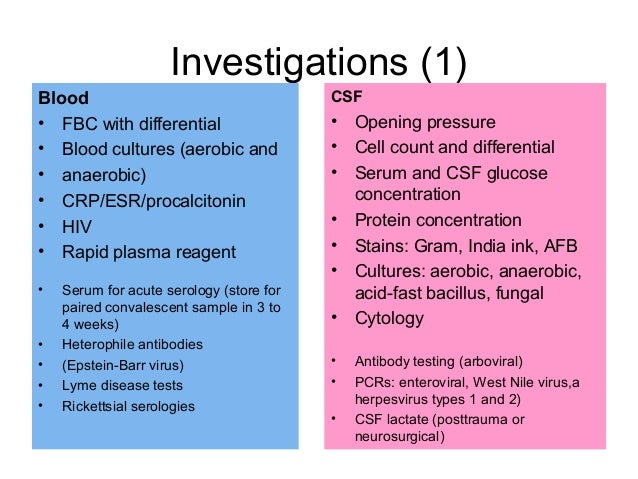 Investigations (1)

Blood
• FBC with differential
• Blood cultures (aerobic and
• anaerobic)
• CRP/ESR/procalcitonin
• HIV
• Rapid plasma reagent

• Serum for acute serology (store for paired convalescent sample in 3 to 4 weeks)
• Heterophile antibodies
• (Epstein-Barr virus)
• Lyme disease tests
• Rickettsial serologies

CSF
• Opening pressure
• Cell count and differential
• Serum and CSF glucose concentration
• Protein concentration
• Stains: Gram, India ink, AFB
• Cultures: aerobic, anaerobic, acid-fast bacillus, fungal
• Cytology

• Antibody testing (arboviral)
• PCRs: enteroviral, West Nile virus,a herpesvirus types 1 and 2)
• CSF lactate (posttrauma or neurosurgical)